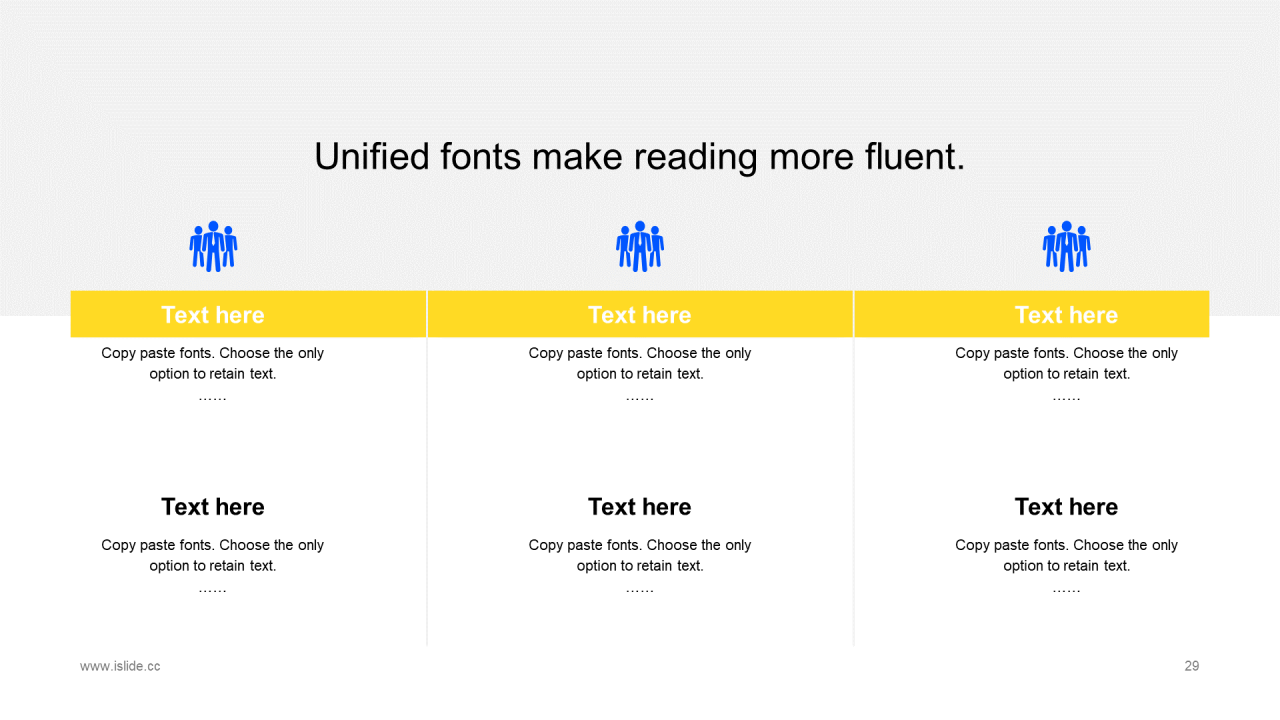 Unified fonts make reading more fluent.

Text here

Copy paste fonts. Choose the only option to retain text.
……

Text here

Copy paste fonts. Choose the only option to retain text.
……

Text here

Copy paste fonts. Choose the only option to retain text.
……

Text here

Copy paste fonts. Choose the only option to retain text.
……

Text here

Copy paste fonts. Choose the only option to retain text.
……

Text here

Copy paste fonts. Choose the only option to retain text.
……

www.islide.cc

29